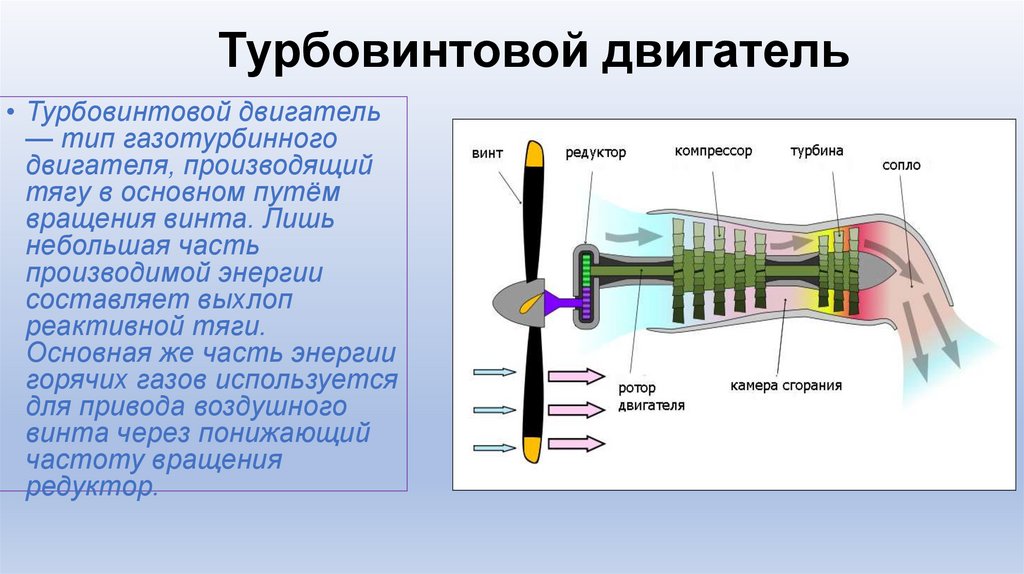 Турбовинтовой двигатель

• Турбовинтовой двигатель — тип газотурбинного двигателя, производящий тягу в основном путём вращения винта. Лишь небольшая часть производимой энергии составляет выхлоп реактивной тяги. Основная же часть энергии горячих газов используется для привода воздушного винта через понижающий частоту вращения редуктор.

винт
редуктор
компрессор
турбина
сопло
ротор двигателя
камера сгорания